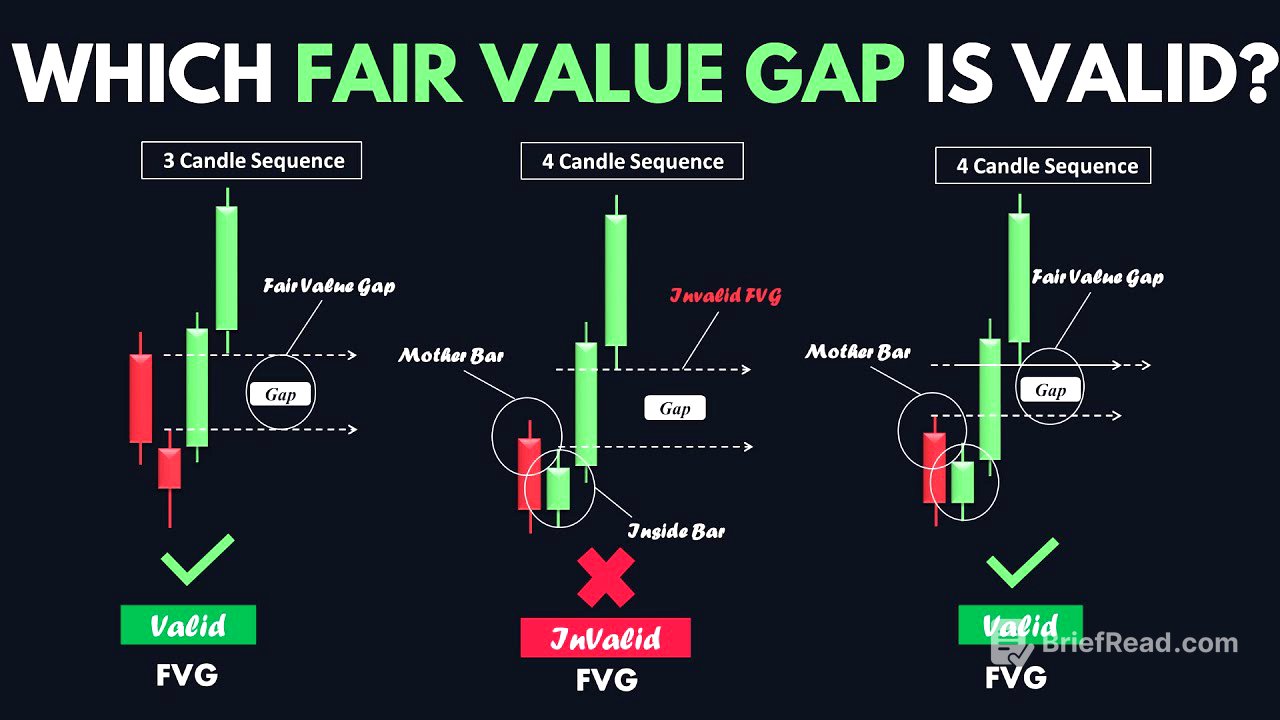 WHICH FAIR VALUE GAP IS VALID?

3 Candle Sequence

Fair Value Gap

Gap

Valid

FVG

4 Candle Sequence

Invalid FVG

Mother Bar

Gap

Inside Bar

InValid

FVG

4 Candle Sequence

Fair Value Gap

Mother Bar

Gap

Valid

FVG

BriefRead.com